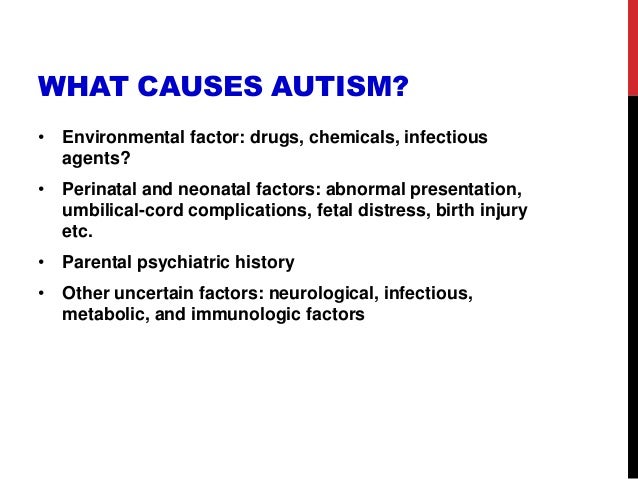 WHAT CAUSES AUTISM?

• Environmental factor: drugs, chemicals, infectious agents?

• Perinatal and neonatal factors: abnormal presentation, umbilical-cord complications, fetal distress, birth injury etc.

• Parental psychiatric history

• Other uncertain factors: neurological, infectious, metabolic, and immunologic factors